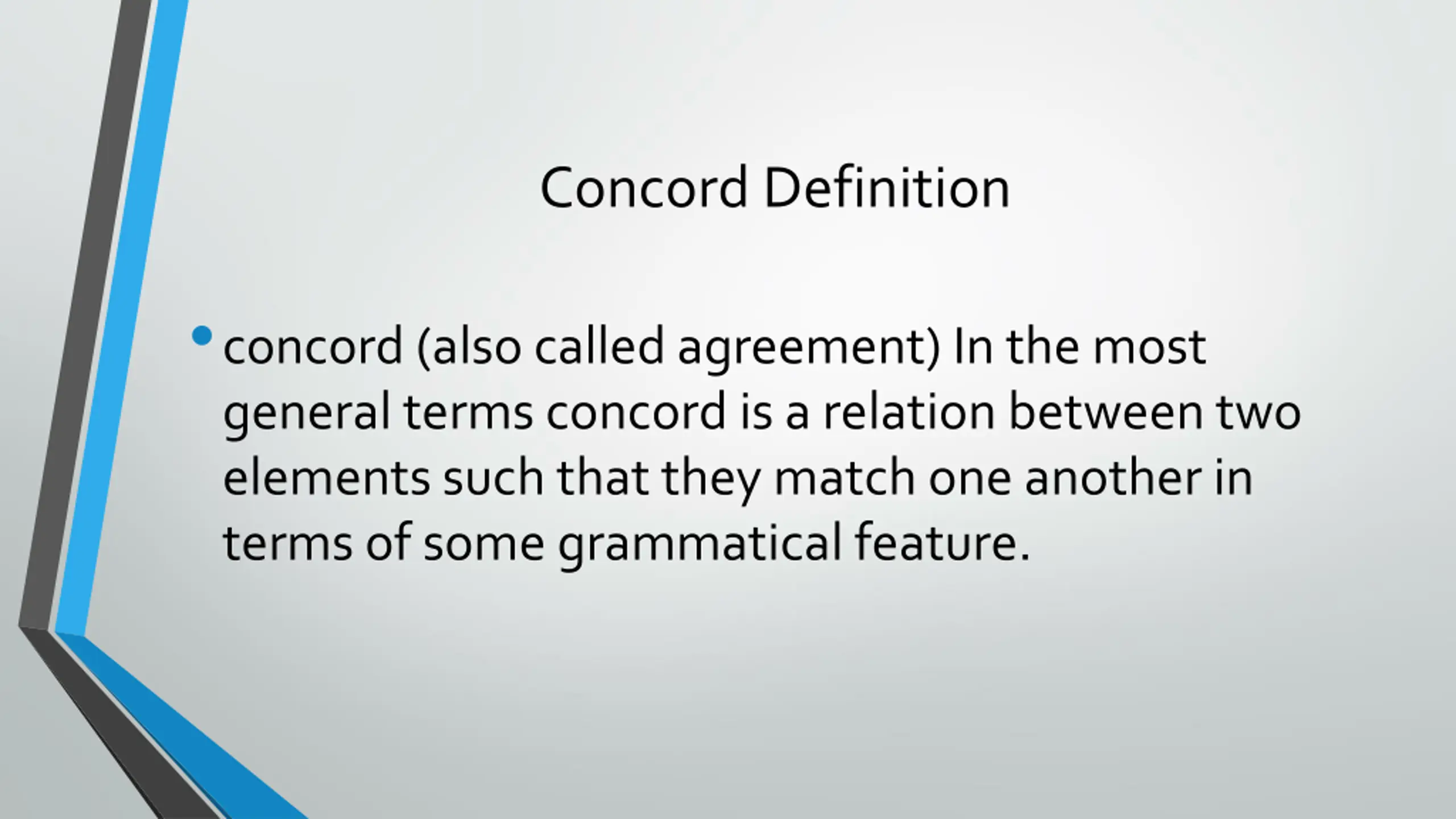 Concord Definition

• concord (also called agreement) In the most general terms concord is a relation between two elements such that they match one another in terms of some grammatical feature.